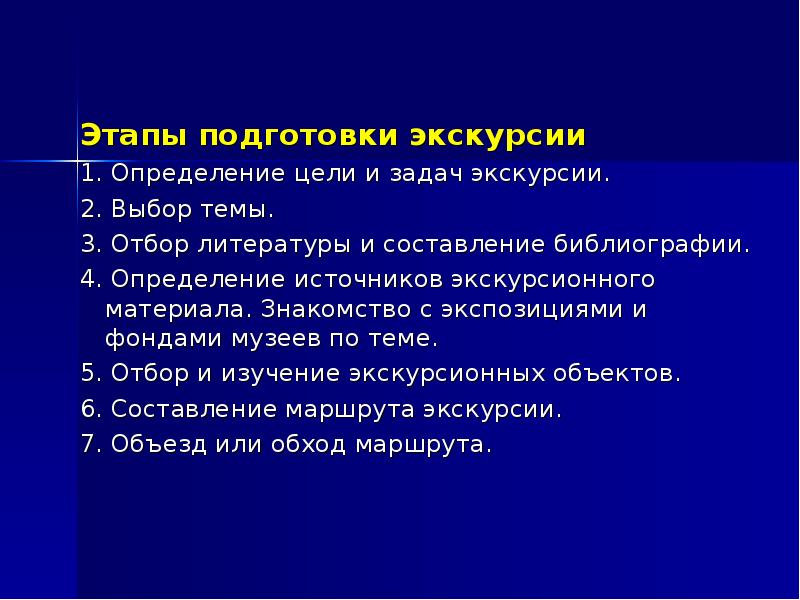 Этапы подготовки экскурсии

1. Определение цели и задач экскурсии.

2. Выбор темы.

3. Отбор литературы и составление библиографии.

4. Определение источников экскурсионного материала. Знакомство с экспозициями и фондами музеев по теме.

5. Отбор и изучение экскурсионных объектов.

6. Составление маршрута экскурсии.

7. Объезд или обход маршрута.